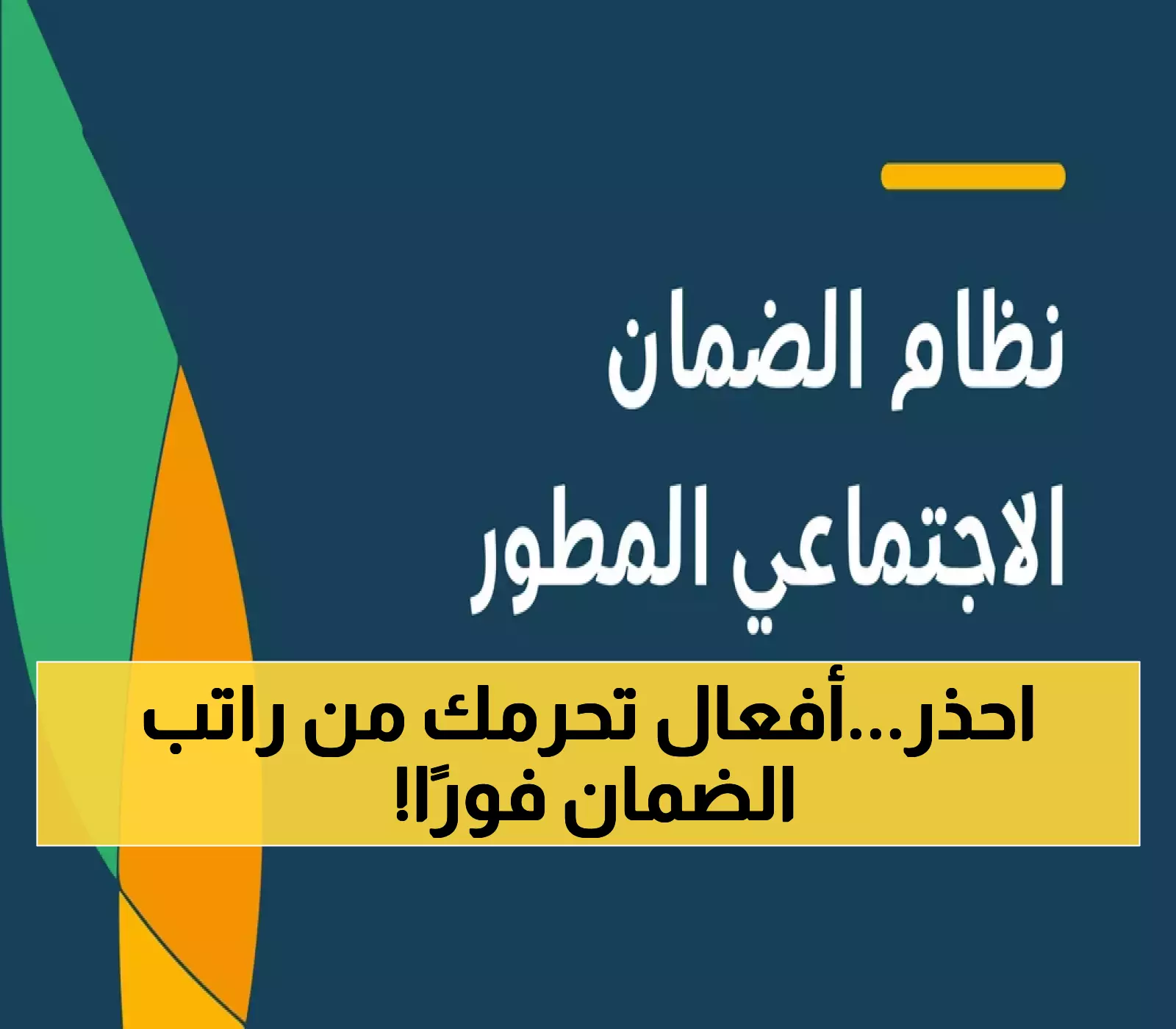 نظام الضمان الاجتماعي المطور

احذر...أفعال تحرمك من راتب الضمان فورًا!